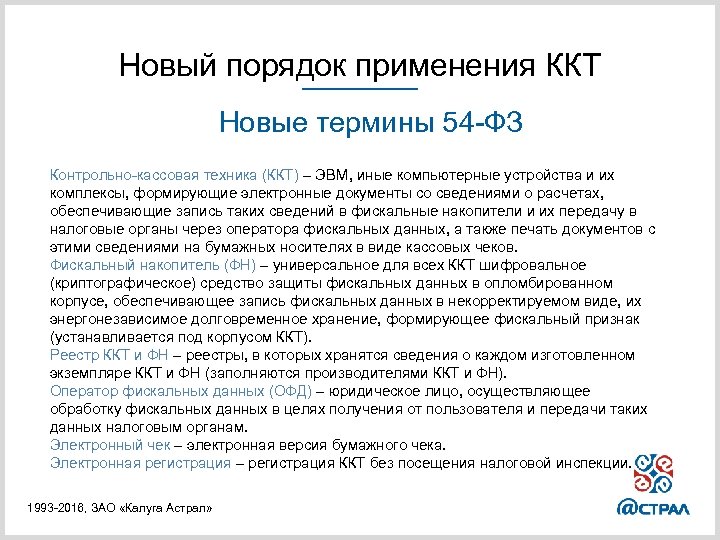 Новый порядок применения ККТ

Новые термины 54-ФЗ

Контрольно-кассовая техника (ККТ) – ЭВМ, иные компьютерные устройства и их комплексы, формирующие электронные документы со сведениями о расчетах, обеспечивающие запись таких сведений в фискальные накопители и их передачу в налоговые органы через оператора фискальных данных, а также печать документов с этими сведениями на бумажных носителях в виде кассовых чеков.
Фискальный накопитель (ФН) – универсальное для всех ККТ шифровальное (криптографическое) средство защиты фискальных данных в опломбированном корпусе, обеспечивающее запись фискальных данных в некорректируемом виде, их энергонезависимое долговременное хранение, формирующее фискальный признак (устанавливается под корпусом ККТ).
Реестр ККТ и ФН – реестры, в которых хранятся сведения о каждом изготовленном экземпляре ККТ и ФН (заполняются производителями ККТ и ФН).
Оператор фискальных данных (ОФД) – юридическое лицо, осуществляющее обработку фискальных данных в целях получения от пользователя и передачи таких данных налоговым органам.
Электронный чек – электронная версия бумажного чека.
Электронная регистрация – регистрация ККТ без посещения налоговой инспекции.

1993-2016, ЗАО «Калуга Астрал»

@СТРАЛ